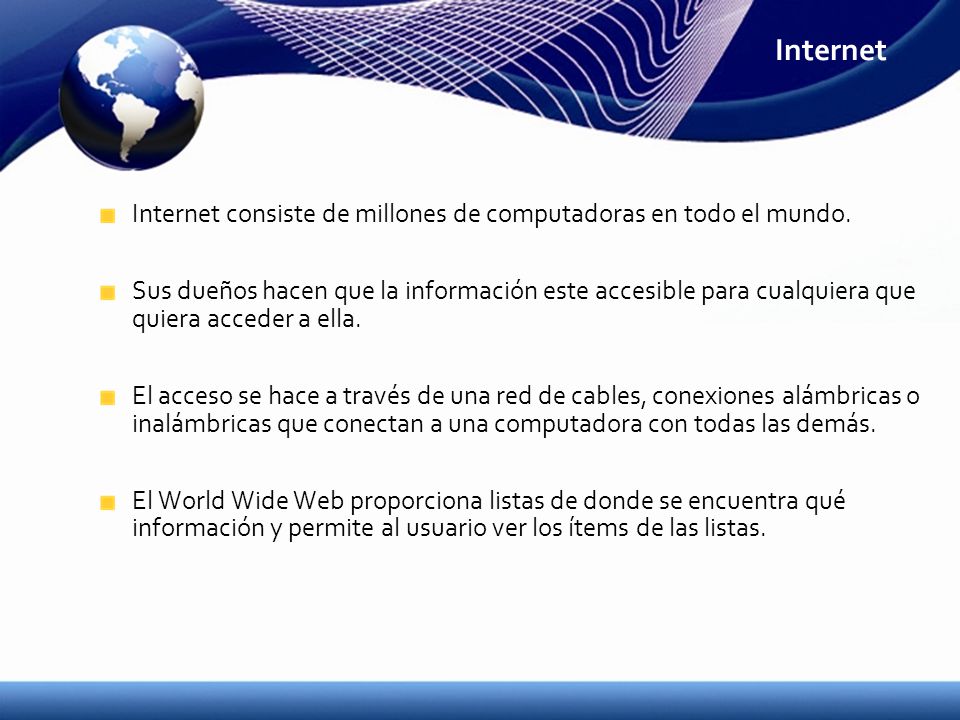 Internet

Internet consiste de millones de computadoras en todo el mundo.

Sus dueños hacen que la información este accesible para cualquiera que quiera acceder a ella.

El acceso se hace a través de una red de cables, conexiones alámbricas o inalámbricas que conectan a una computadora con todas las demás.

El World Wide Web proporciona listas de donde se encuentra qué información y permite al usuario ver los ítems de las listas.